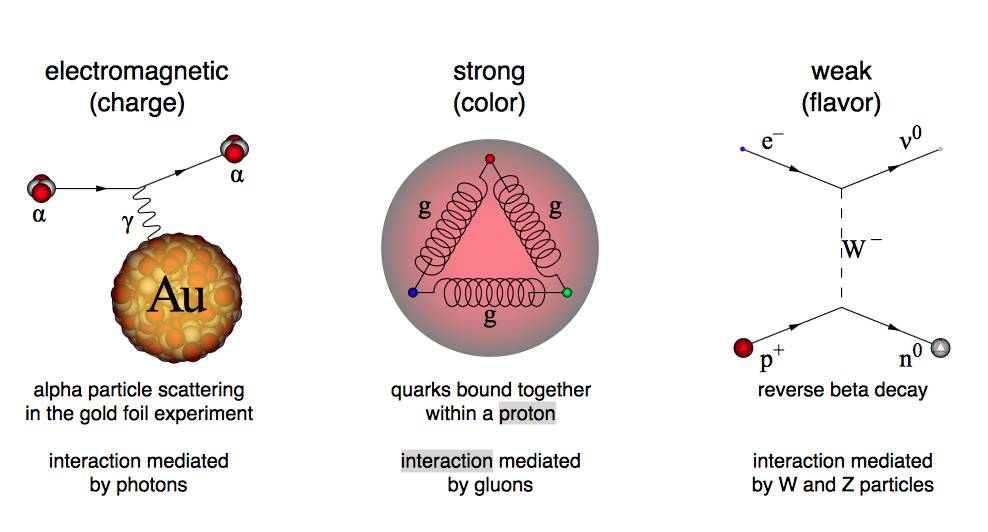 electromagnetic
(charge)

$\alpha$

$\alpha$

$\gamma$

Au

alpha particle scattering in the gold foil experiment

interaction mediated by photons

strong
(color)

g

g

g

quarks bound together within a proton

interaction mediated by gluons

weak
(flavor)

$e^-$

$\nu^0$

$W^-$

$p^+$

$n^0$

reverse beta decay

interaction mediated by W and Z particles